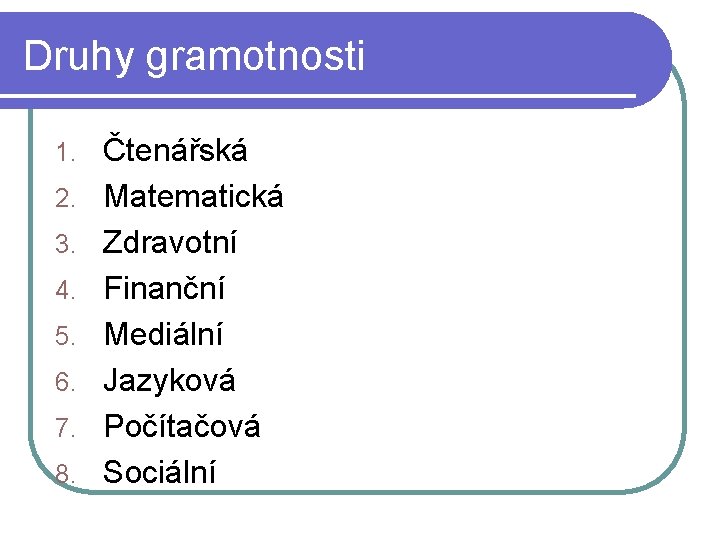 Druhy gramotnosti

1. Čtenářská
2. Matematická
3. Zdravotní
4. Finanční
5. Mediální
6. Jazyková
7. Počítačová
8. Sociální